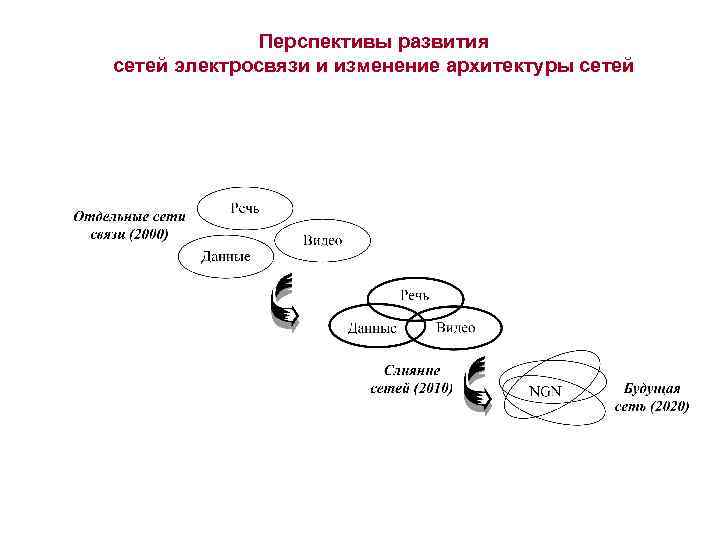 Перспективы развития
сетей электросвязи и изменение архитектуры сетей

Отдельные сети связи (2000)

Речь

Видео

Данные

Речь

Данные

Видео

Слияние сетей (2010)

NGN

Будущая сеть (2020)